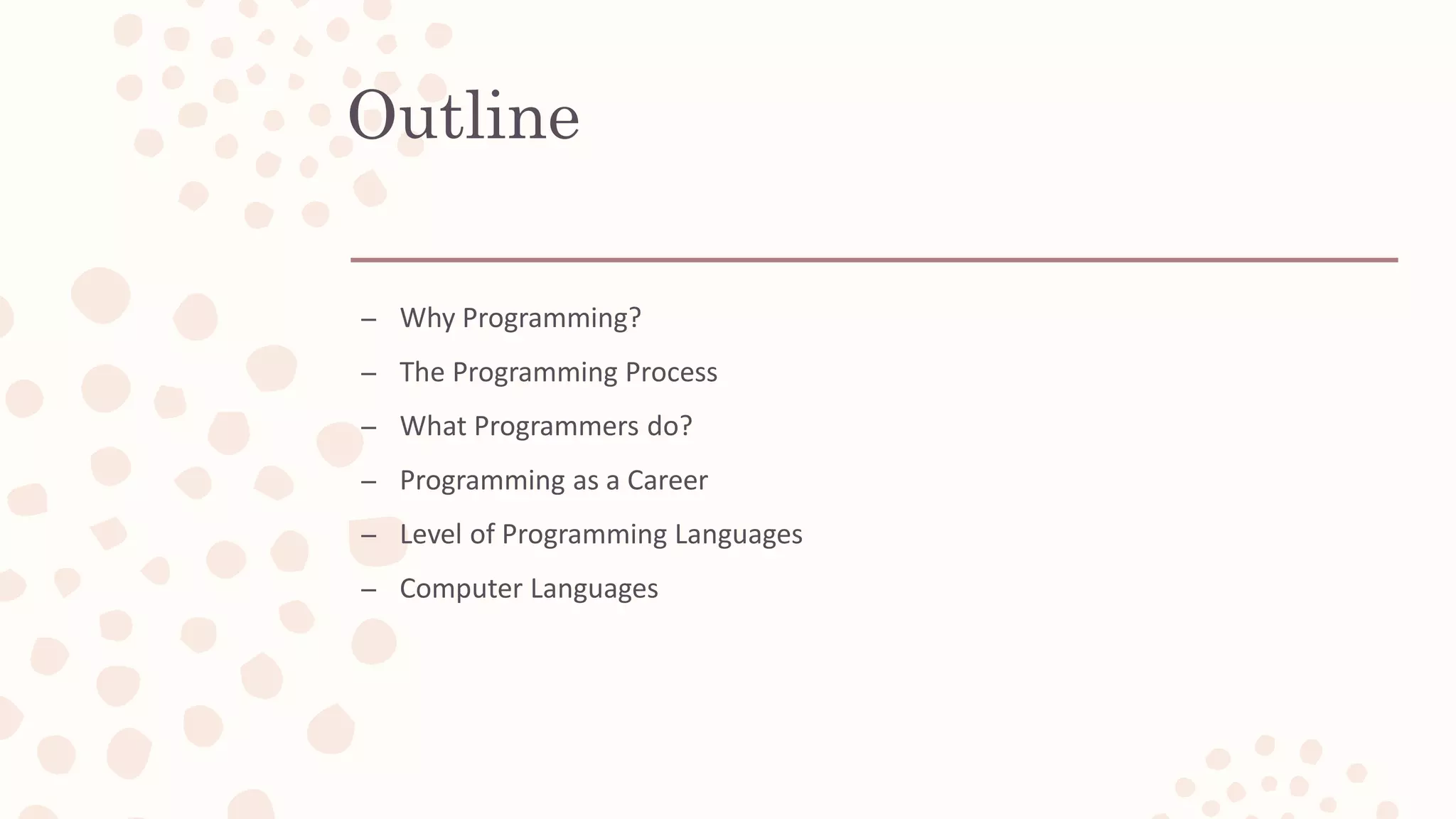 Outline

– Why Programming?
– The Programming Process
– What Programmers do?
– Programming as a Career
– Level of Programming Languages
– Computer Languages